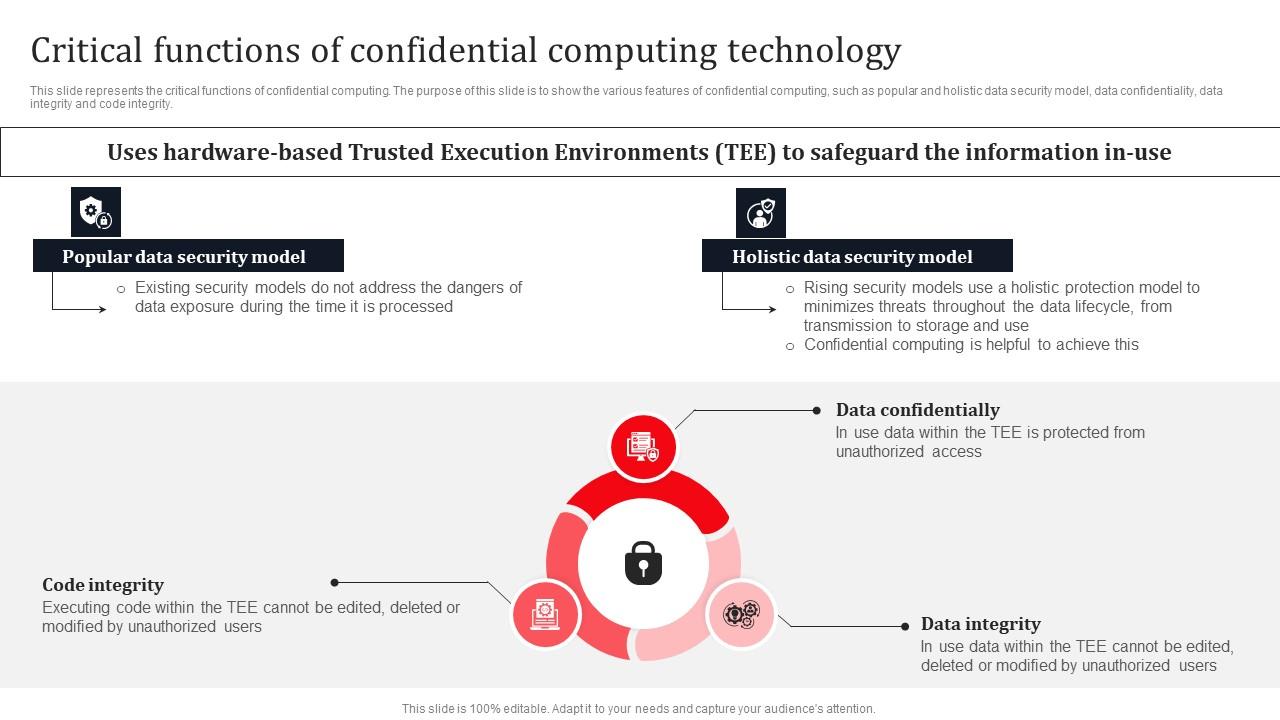 Critical functions of confidential computing technology

This slide represents the critical functions of confidential computing. The purpose of this slide is to show the various features of confidential computing, such as popular and holistic data security model, data confidentiality, data integrity and code integrity.

Uses hardware-based Trusted Execution Environments (TEE) to safeguard the information in-use

Popular data security model

○ Existing security models do not address the dangers of data exposure during the time it is processed

Holistic data security model

○ Rising security models use a holistic protection model to minimizes threats throughout the data lifecycle, from transmission to storage and use
○ Confidential computing is helpful to achieve this

Data confidentially
In use data within the TEE is protected from unauthorized access

Code integrity
Executing code within the TEE cannot be edited, deleted or modified by unauthorized users

Data integrity
In use data within the TEE cannot be edited, deleted or modified by unauthorized users

This slide is 100% editable. Adapt it to your needs and capture your audience's attention.